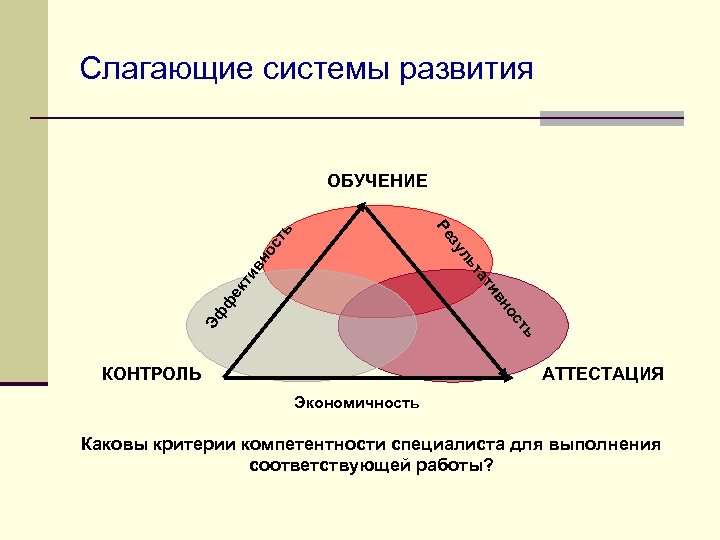 Слагающие системы развития

ОБУЧЕНИЕ

Эффективность

Результативность

КОНТРОЛЬ

АТТЕСТАЦИЯ

Экономичность

Каковы критерии компетентности специалиста для выполнения соответствующей работы?